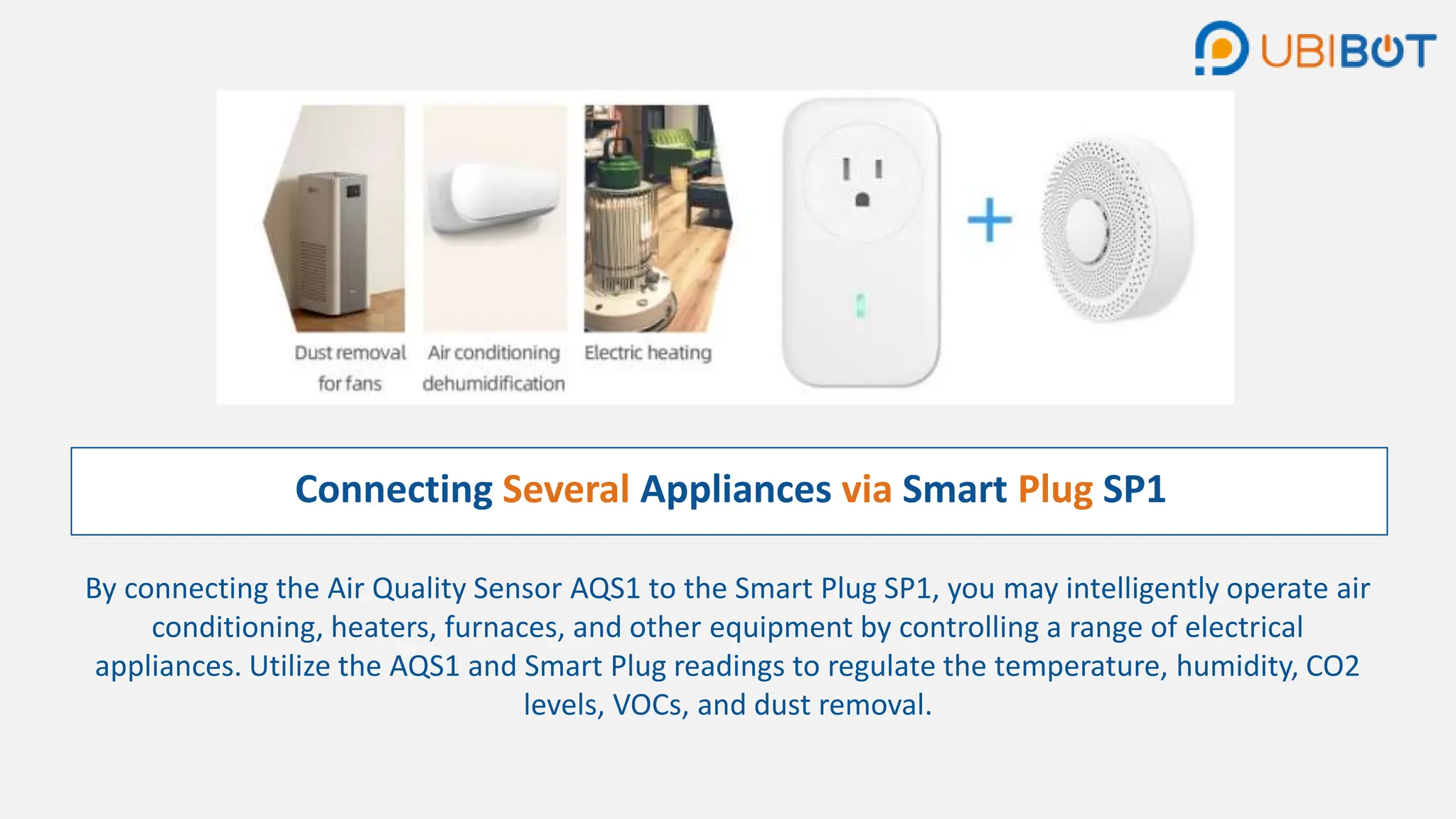 UBIBOT

Dust removal for fans

Air conditioning dehumidification

Electric heating

+

Connecting Several Appliances via Smart Plug SP1

By connecting the Air Quality Sensor AQS1 to the Smart Plug SP1, you may intelligently operate air conditioning, heaters, furnaces, and other equipment by controlling a range of electrical appliances. Utilize the AQS1 and Smart Plug readings to regulate the temperature, humidity, CO2 levels, VOCs, and dust removal.